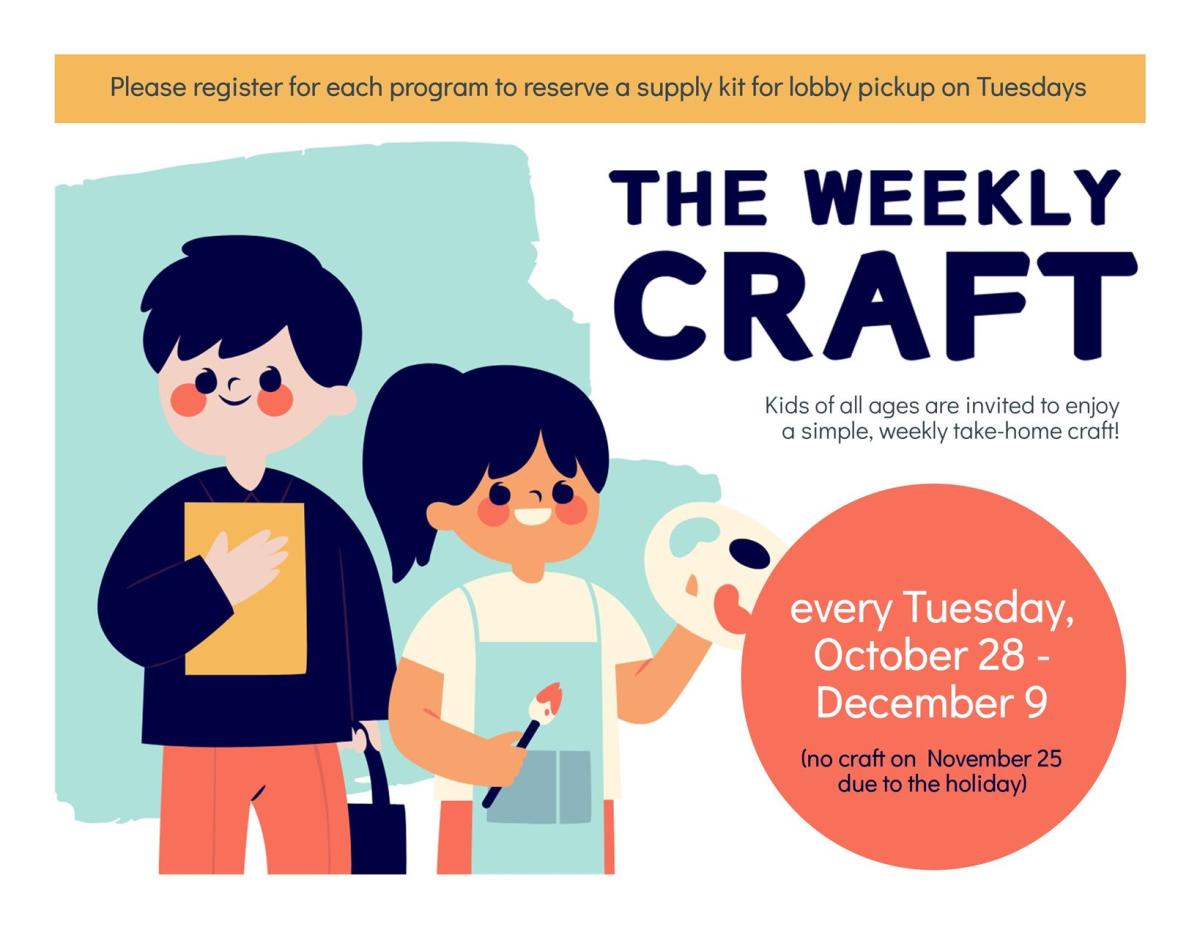 Please register for each program to reserve a supply kit for lobby pickup on Tuesdays

THE WEEKLY CRAFT

Kids of all ages are invited to enjoy a simple, weekly take-home craft!

every Tuesday, October 28 - December 9

(no craft on November 25 due to the holiday)